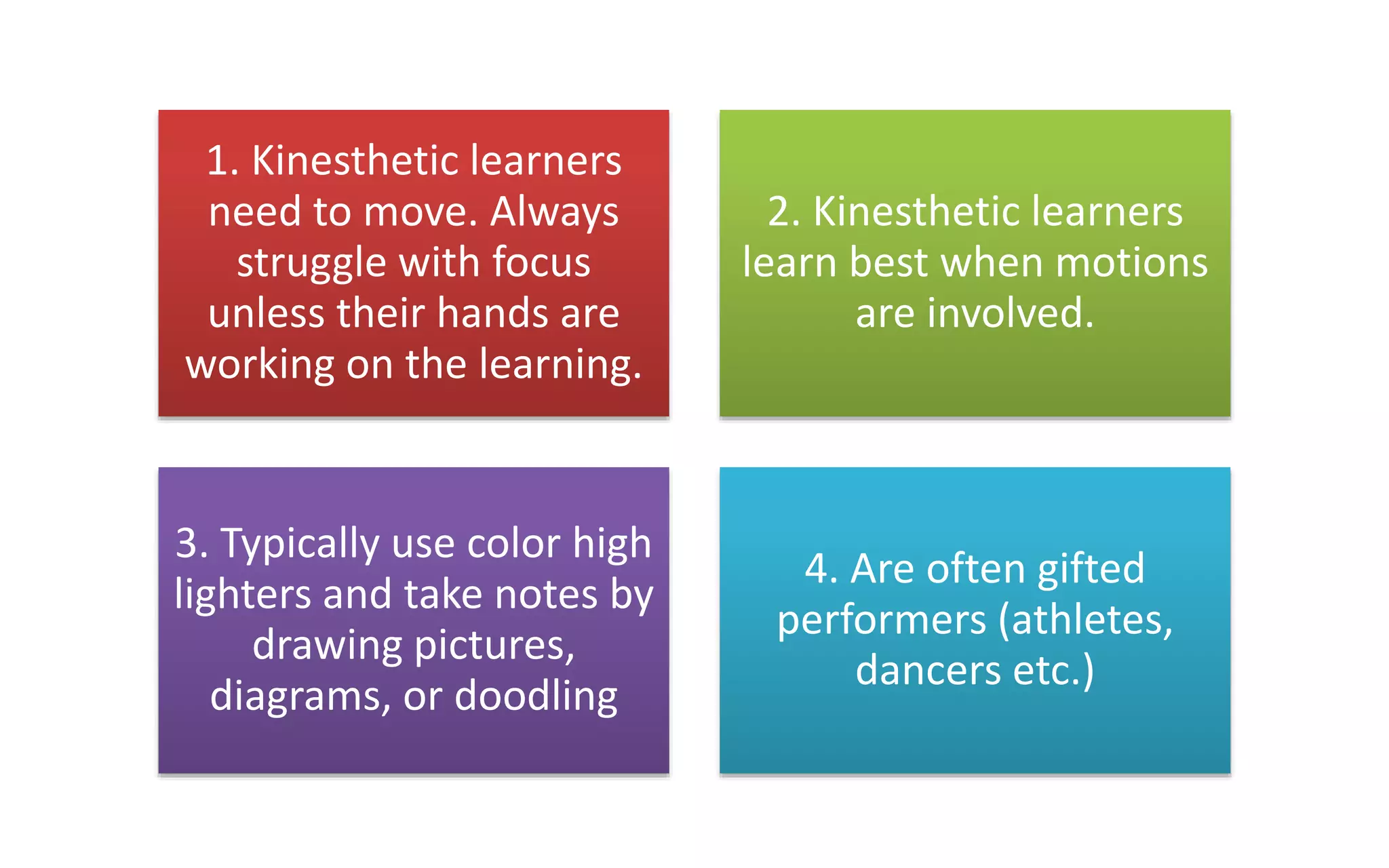 1. Kinesthetic learners need to move. Always struggle with focus unless their hands are working on the learning.

2. Kinesthetic learners learn best when motions are involved.

3. Typically use color high lighters and take notes by drawing pictures, diagrams, or doodling

4. Are often gifted performers (athletes, dancers etc.)